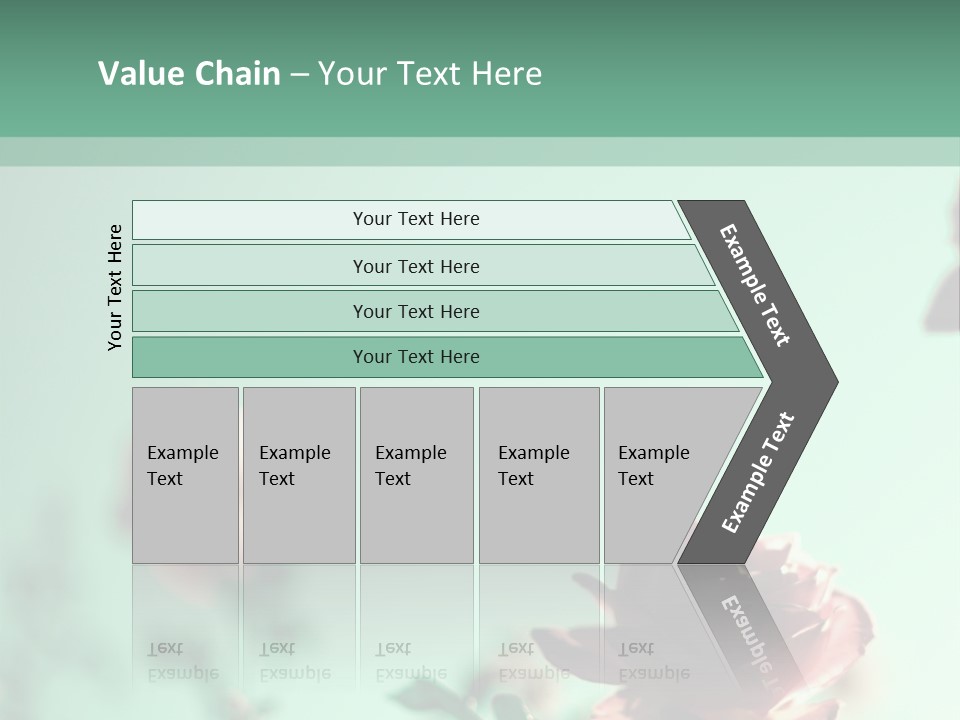 Value Chain – Your Text Here

Your Text Here

Your Text Here

Your Text Here

Your Text Here

Your Text Here

Example Text

Example Text

Example Text

Example Text

Example Text

Example Text

Example Text